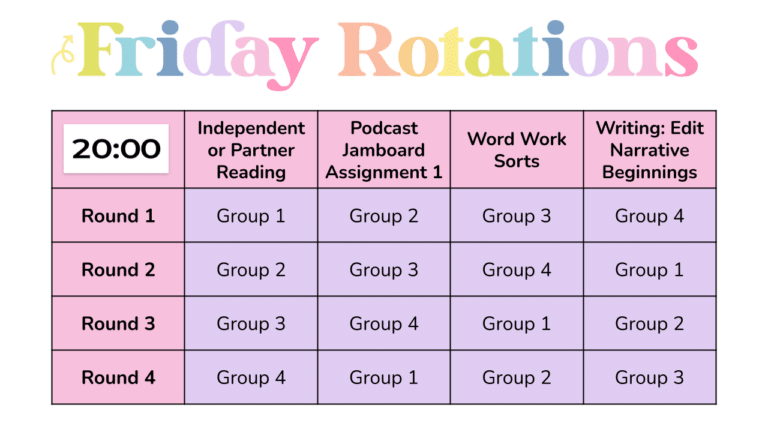 Friday Rotations

| 20:00 | Independent or Partner Reading | Podcast Jamboard Assignment 1 | Word Work Sorts | Writing: Edit Narrative Beginnings |
|---|---|---|---|---|
| Round 1 | Group 1 | Group 2 | Group 3 | Group 4 |
| Round 2 | Group 2 | Group 3 | Group 4 | Group 1 |
| Round 3 | Group 3 | Group 4 | Group 1 | Group 2 |
| Round 4 | Group 4 | Group 1 | Group 2 | Group 3 |